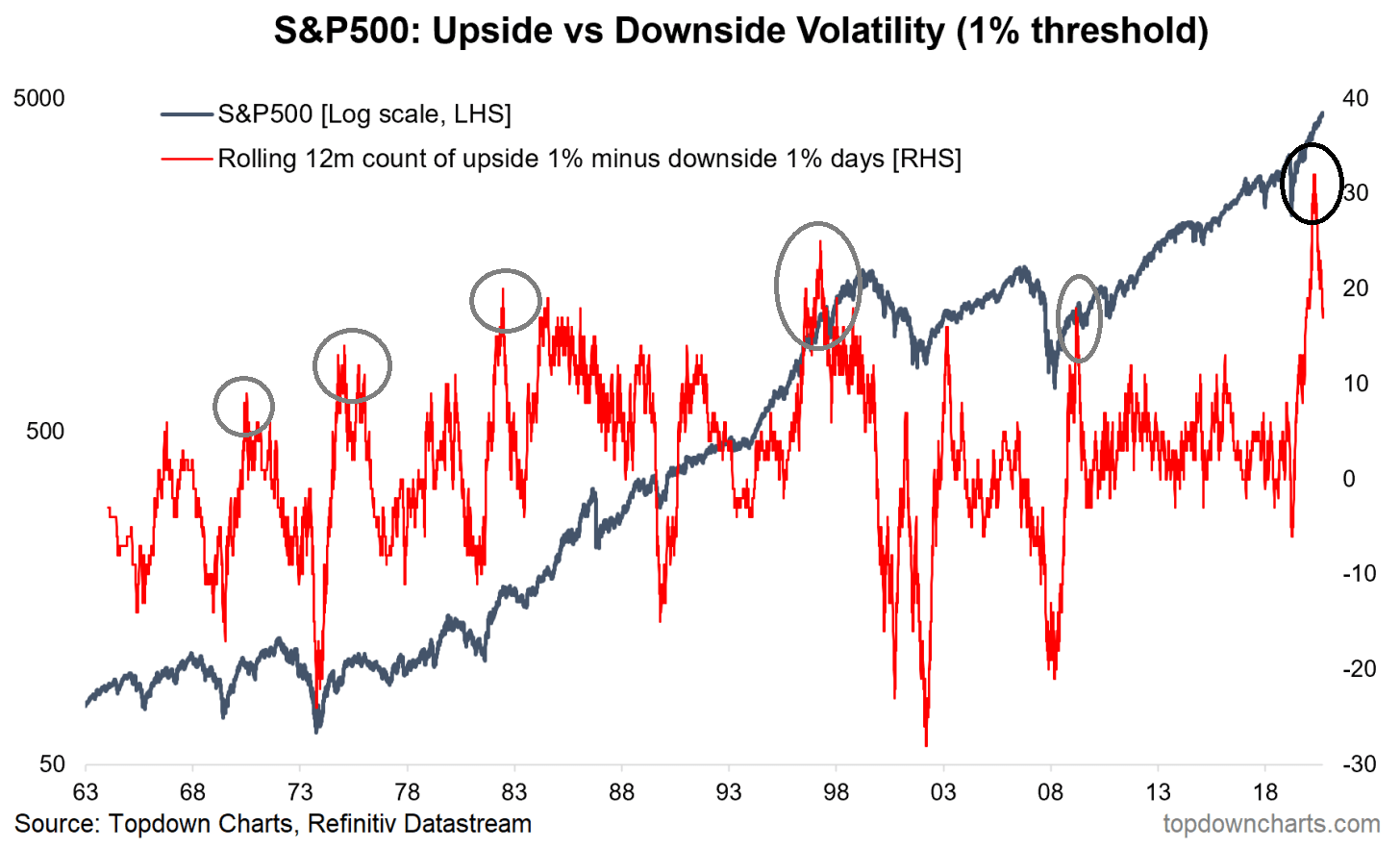 S&P500: Upside vs Downside Volatility (1% threshold)

S&P500 [Log scale, LHS]
Rolling 12m count of upside 1% minus downside 1% days [RHS]

5000
500
50

40
30
20
10
0
-10
-20
-30

63 68 73 78 83 88 93 98 03 08 13 18

Source: Topdown Charts, Refinitiv Datastream
topdowncharts.com